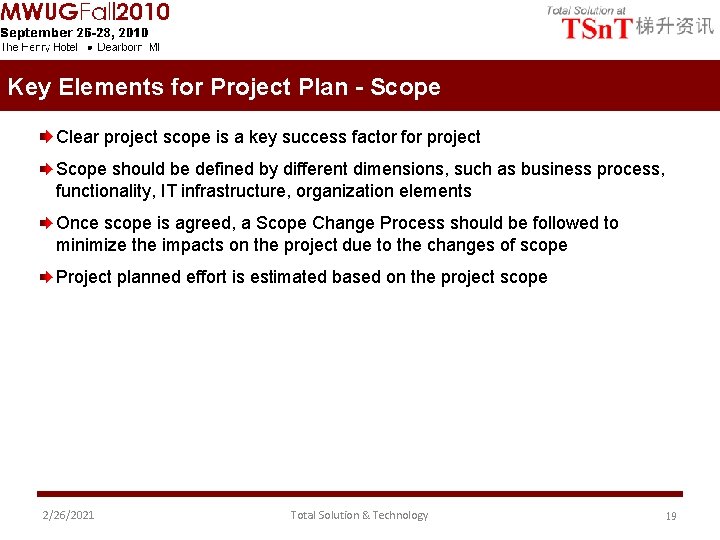 MWUGFall2010
September 26-28, 2010
The Henry Hotel • Dearborn MI

Total Solution at
TSnT 梯升资讯

Key Elements for Project Plan - Scope

Clear project scope is a key success factor for project

Scope should be defined by different dimensions, such as business process, functionality, IT infrastructure, organization elements

Once scope is agreed, a Scope Change Process should be followed to minimize the impacts on the project due to the changes of scope

Project planned effort is estimated based on the project scope

2/26/2021 Total Solution & Technology 19